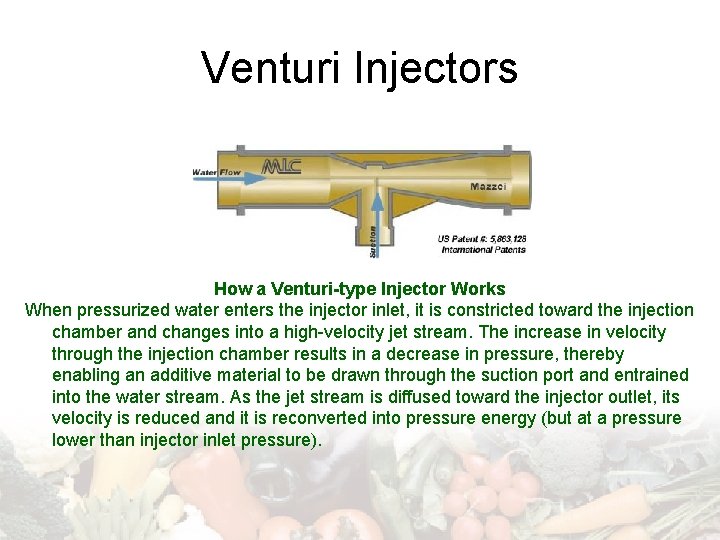 Venturi Injectors

Water Flow

MIC

Mazzei

Suction

US Patent #: 5,863,128
International Patents

How a Venturi-type Injector Works

When pressurized water enters the injector inlet, it is constricted toward the injection chamber and changes into a high-velocity jet stream. The increase in velocity through the injection chamber results in a decrease in pressure, thereby enabling an additive material to be drawn through the suction port and entrained into the water stream. As the jet stream is diffused toward the injector outlet, its velocity is reduced and it is reconverted into pressure energy (but at a pressure lower than injector inlet pressure).